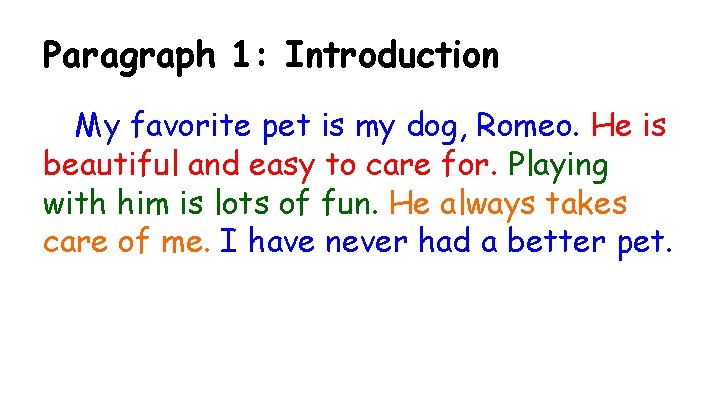 Paragraph 1: Introduction

My favorite pet is my dog, Romeo. He is beautiful and easy to care for. Playing with him is lots of fun. He always takes care of me. I have never had a better pet.